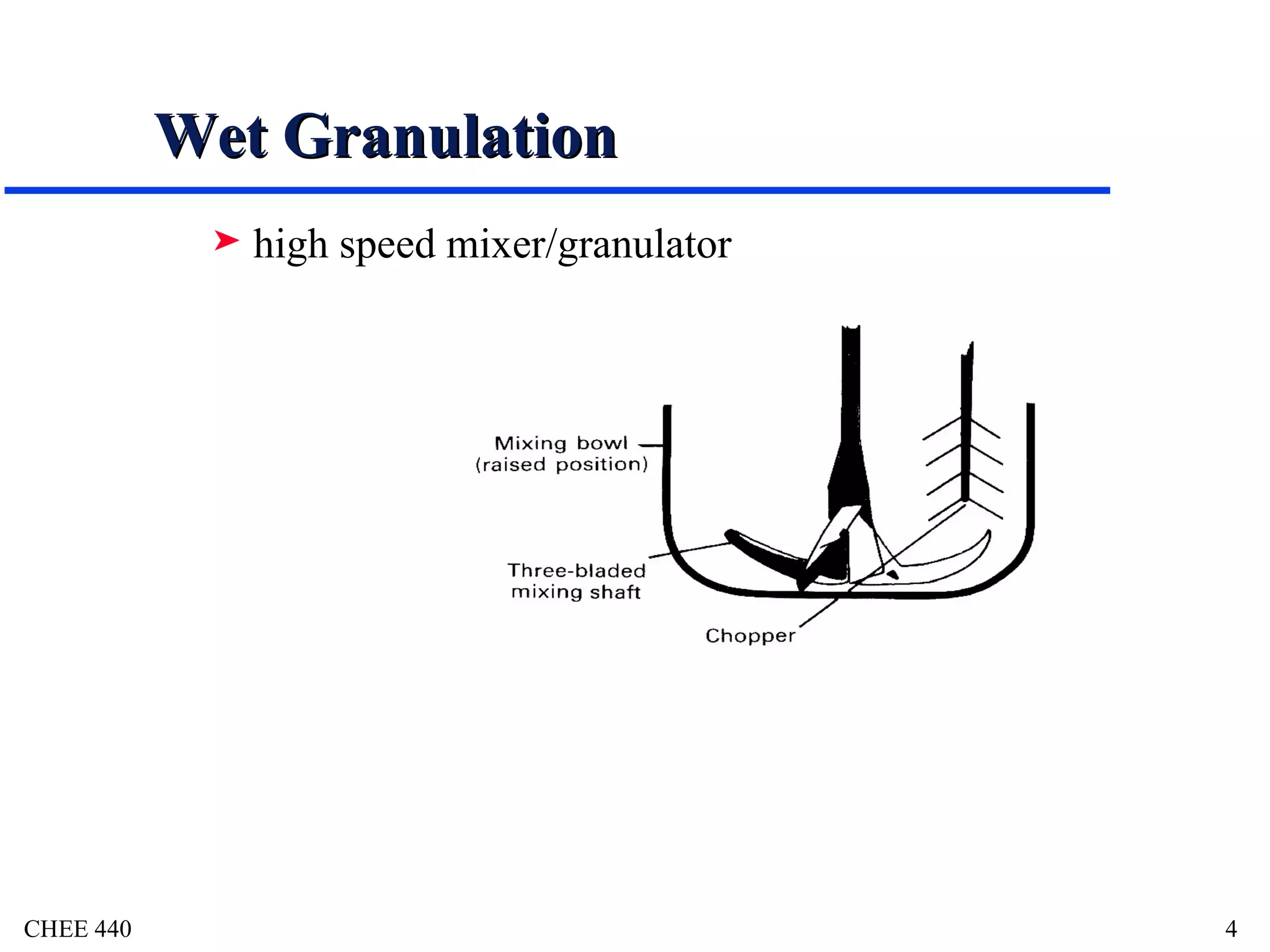 Wet Granulation

➤ high speed mixer/granulator

Mixing bowl
(raised position)

Three-bladed
mixing shaft

Chopper

CHEE 440

4